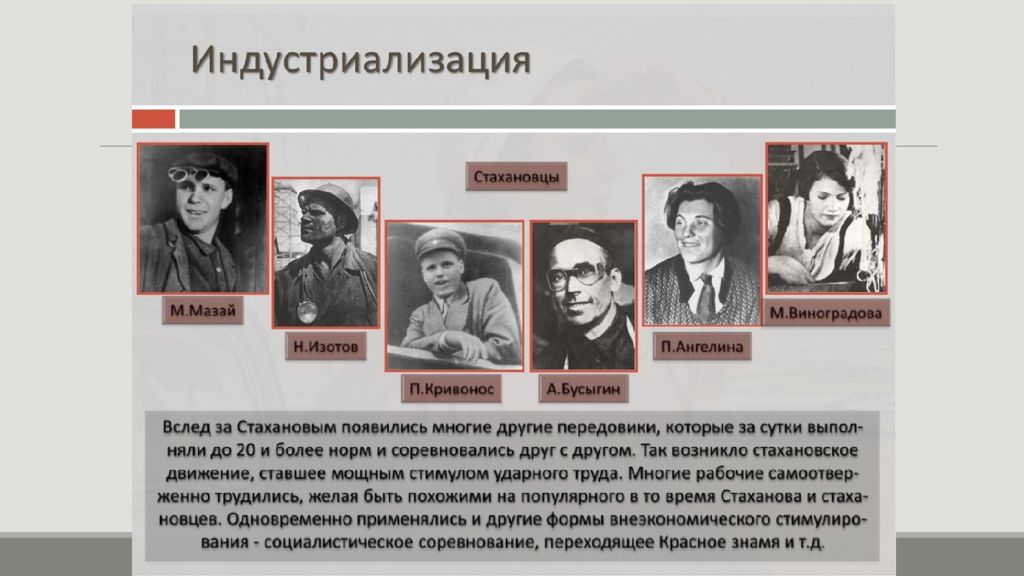 Индустриализация

Стахановцы

М.Мазай

Н.Изотов

П.Кривонос

А.Бусыгин

П.Ангелина

М.Виноградова

Вслед за Стахановым появились многие другие передовики, которые за сутки выполняли до 20 и более норм и соревновались друг с другом. Так возникло стахановское движение, ставшее мощным стимулом ударного труда. Многие рабочие самоотверженно трудились, желая быть похожими на популярного в то время Стаханова и стахановцев. Одновременно применялись и другие формы внеэкономического стимулирования - социалистическое соревнование, переходящее Красное знамя и т.д.